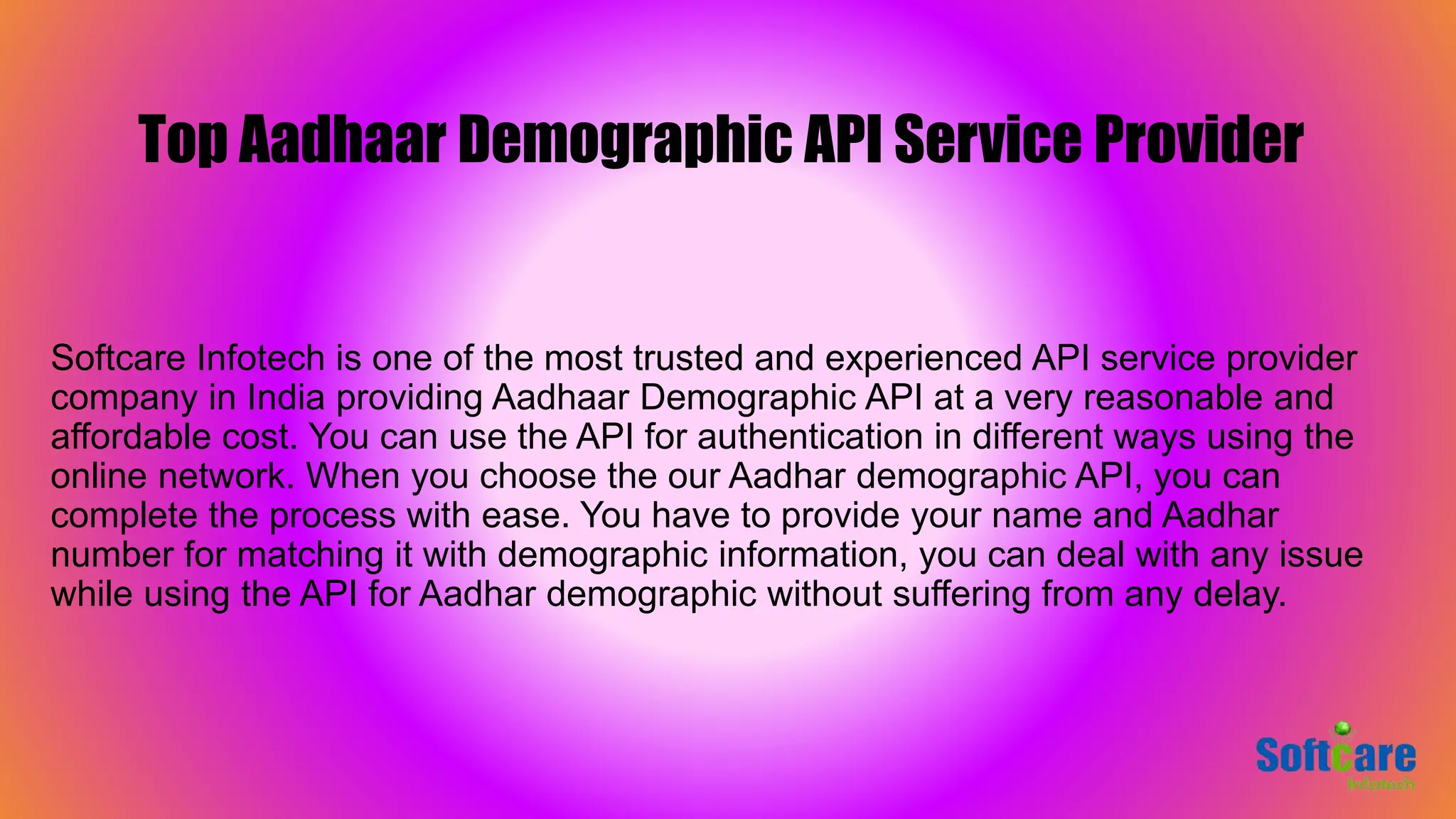 Top Aadhaar Demographic API Service Provider

Softcare Infotech is one of the most trusted and experienced API service provider company in India providing Aadhaar Demographic API at a very reasonable and affordable cost. You can use the API for authentication in different ways using the online network. When you choose the our Aadhar demographic API, you can complete the process with ease. You have to provide your name and Aadhar number for matching it with demographic information, you can deal with any issue while using the API for Aadhar demographic without suffering from any delay.

Softcare
Infotech